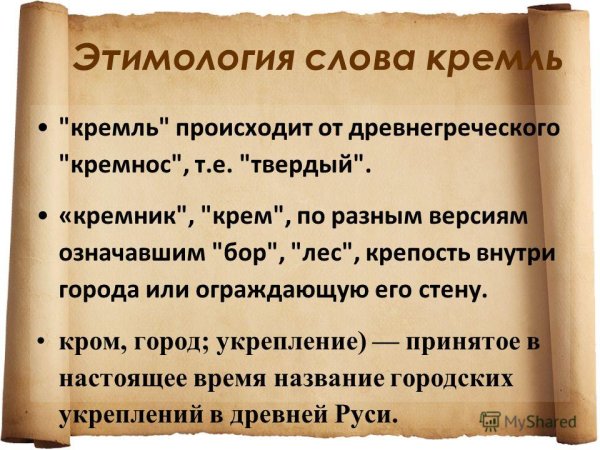 Этимология слова кремль

• "кремль" происходит от древнегреческого "кремнос", т.е. "твердый".

• «кремник", "крем", по разным версиям означавшим "бор", "лес", крепость внутри города или ограждающую его стену.

• кром, город; укрепление) — принятое в настоящее время название городских укреплений в древней Руси.

MyShared